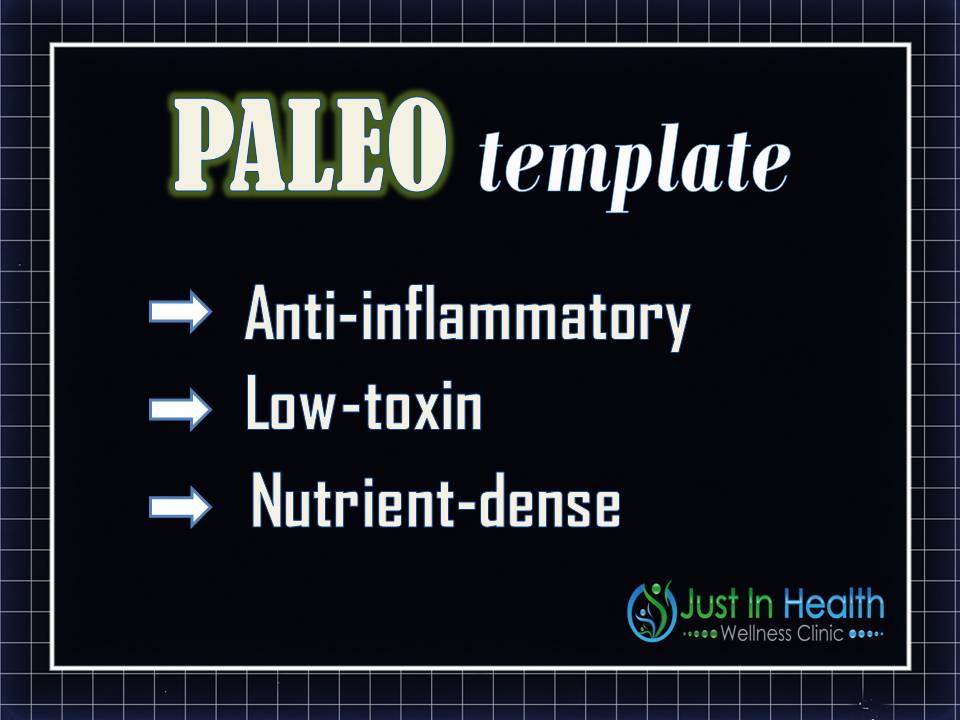 PALEO template

Anti-inflammatory

Low-toxin

Nutrient-dense

Just In Health
Wellness Clinic